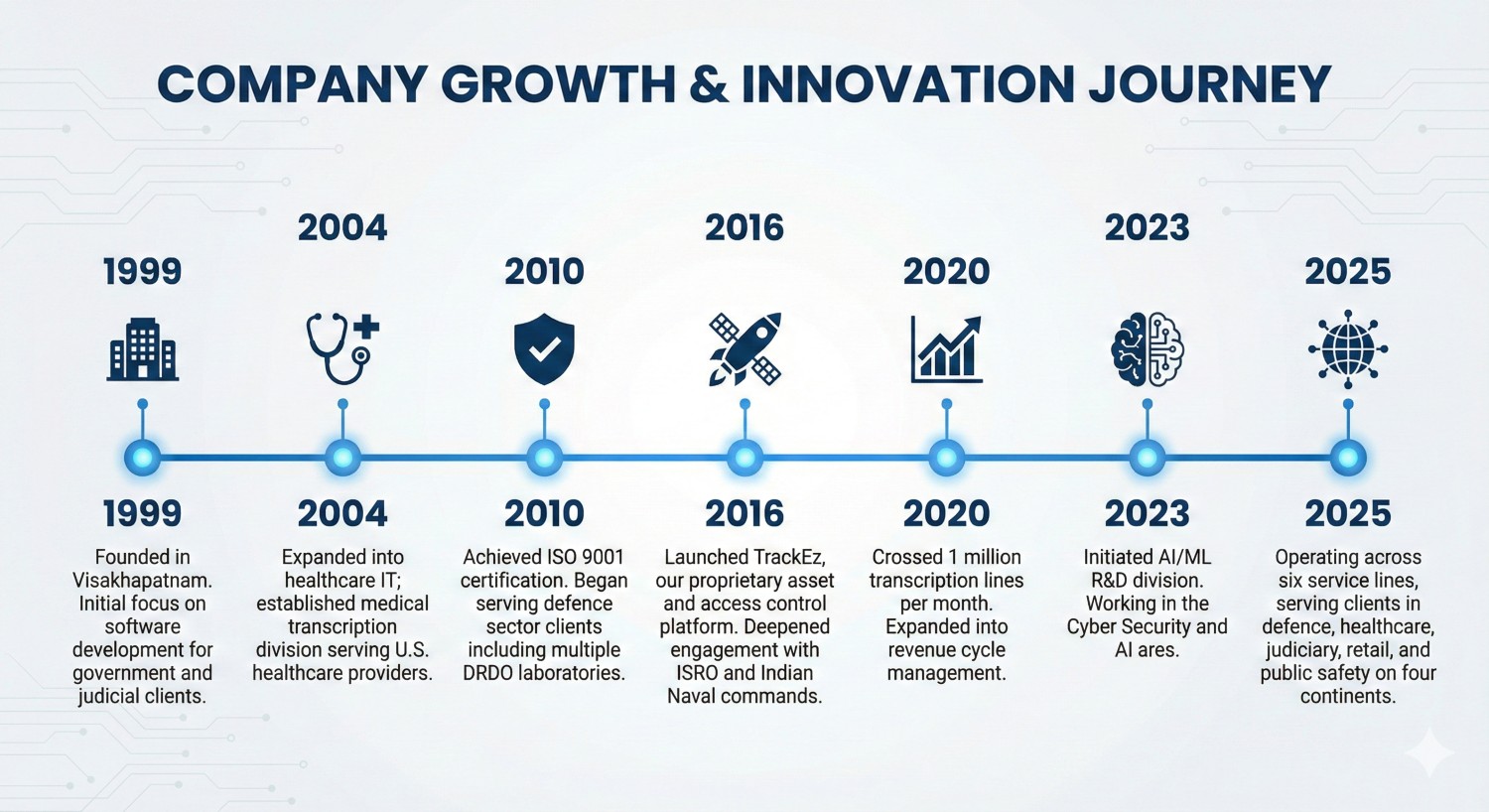 COMPANY GROWTH & INNOVATION JOURNEY

1999

2004

2010

2016

2020

2023

2025

1999

Founded in Visakhapatnam. Initial focus on software development for government and judicial clients.

2004

Expanded into healthcare IT; established medical transcription division serving U.S. healthcare providers.

2010

Achieved ISO 9001 certification. Began serving defence sector clients including multiple DRDO laboratories.

2016

Launched TrackEz, our proprietary asset and access control platform. Deepened engagement with ISRO and Indian Naval commands.

2020

Crossed 1 million transcription lines per month. Expanded into revenue cycle management.

2023

Initiated AI/ML R&D division. Working in the Cyber Security and AI ares.

2025

Operating across six service lines, serving clients in defence, healthcare, judiciary, retail, and public safety on four continents.